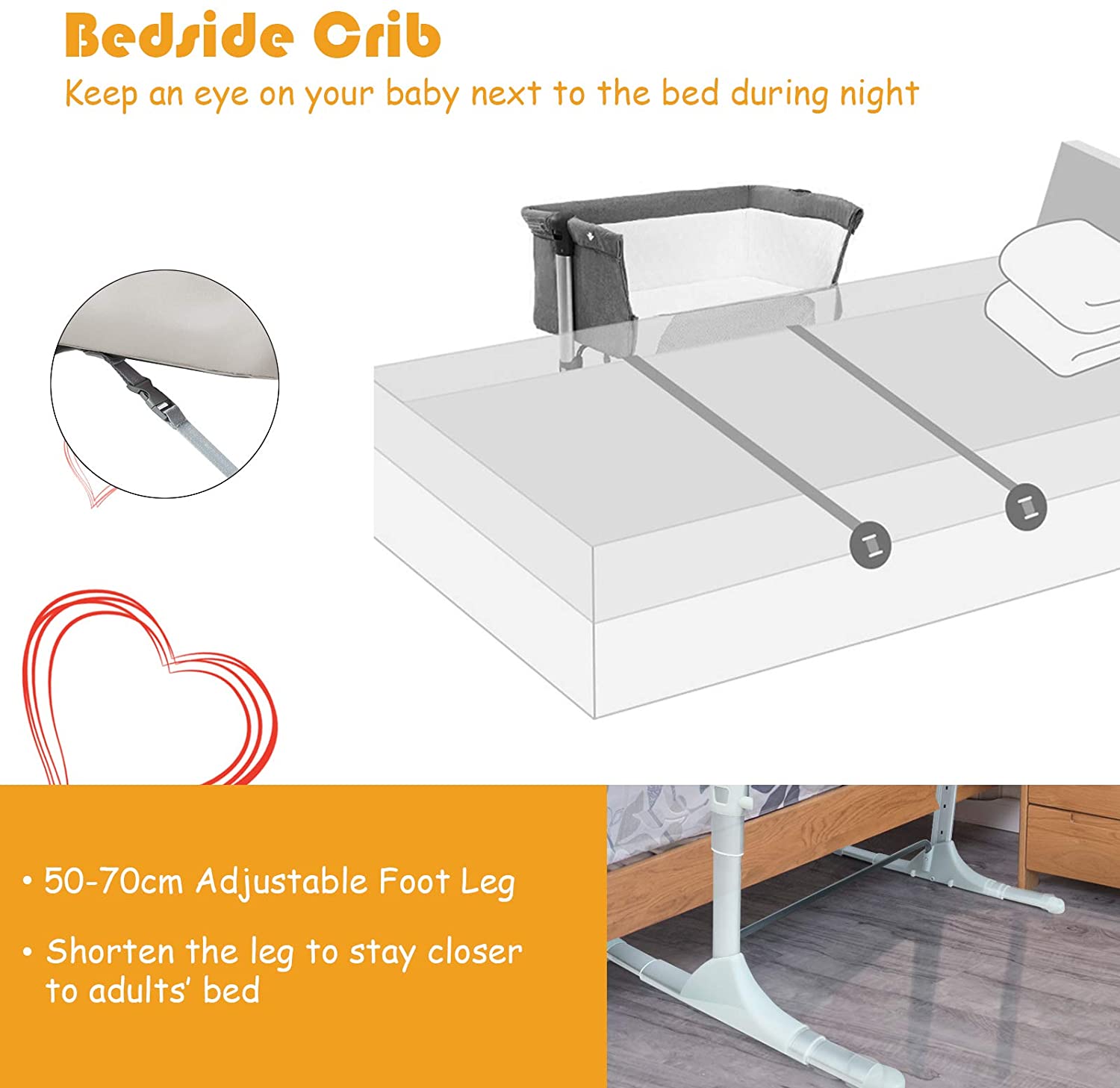 Bedside Crib

Keep an eye on your baby next to the bed during night

• 50-70cm Adjustable Foot Leg

• Shorten the leg to stay closer to adults' bed